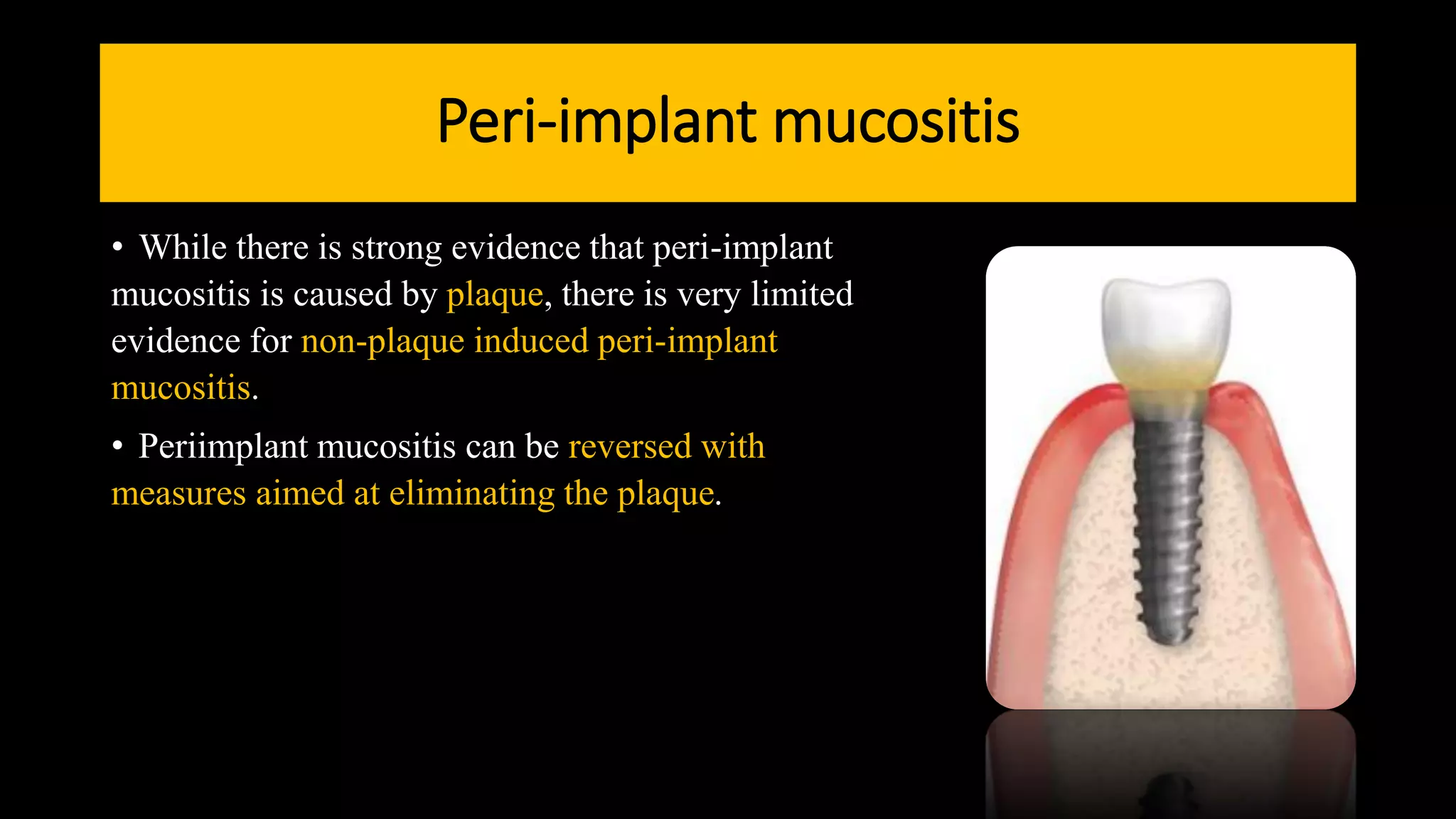 Peri-implant mucositis

• While there is strong evidence that peri-implant mucositis is caused by plaque, there is very limited evidence for non-plaque induced peri-implant mucositis.

• Periimplant mucositis can be reversed with measures aimed at eliminating the plaque.